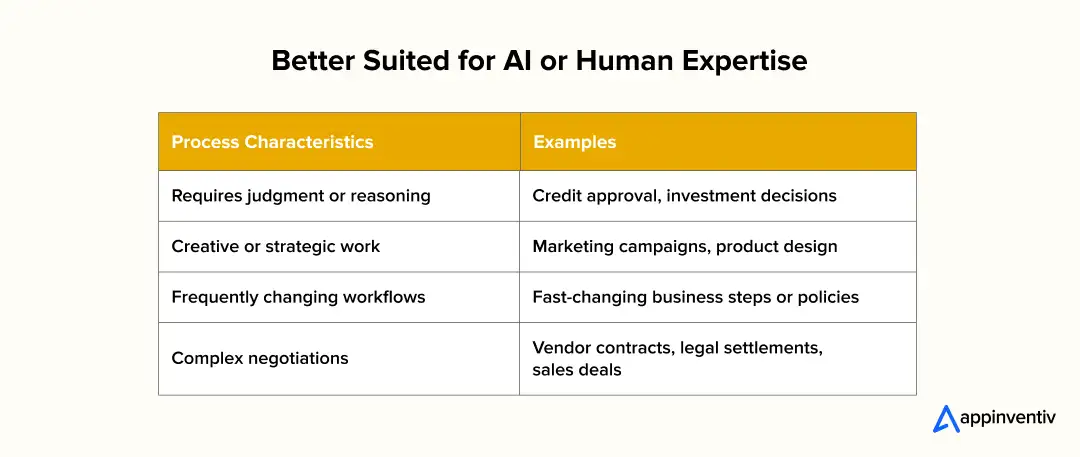 Better Suited for AI or Human Expertise

| Process Characteristics | Examples |
|---|---|
| Requires judgment or reasoning | Credit approval, investment decisions |
| Creative or strategic work | Marketing campaigns, product design |
| Frequently changing workflows | Fast-changing business steps or policies |
| Complex negotiations | Vendor contracts, legal settlements, sales deals |

appinventiv